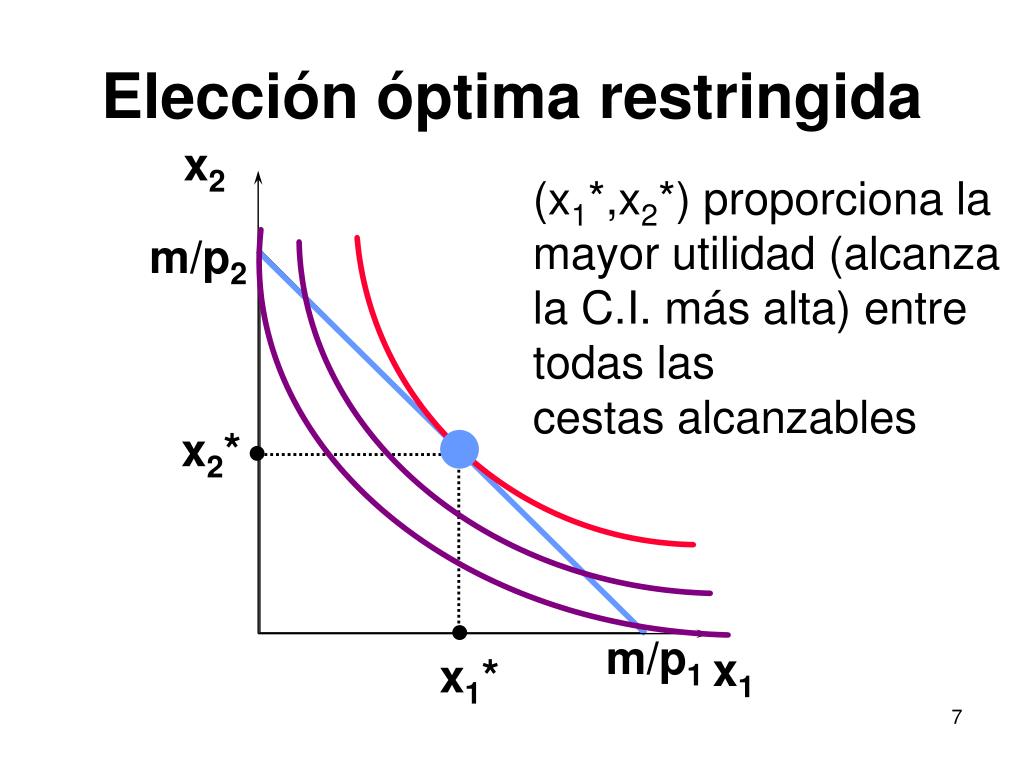 Elección óptima restringida

$x_2$

$m/p_2$

$x_2^*$

$x_1^*$

$m/p_1$ $x_1$

$(x_1^*,x_2^*)$ proporciona la mayor utilidad (alcanza la C.I. más alta) entre todas las cestas alcanzables

7